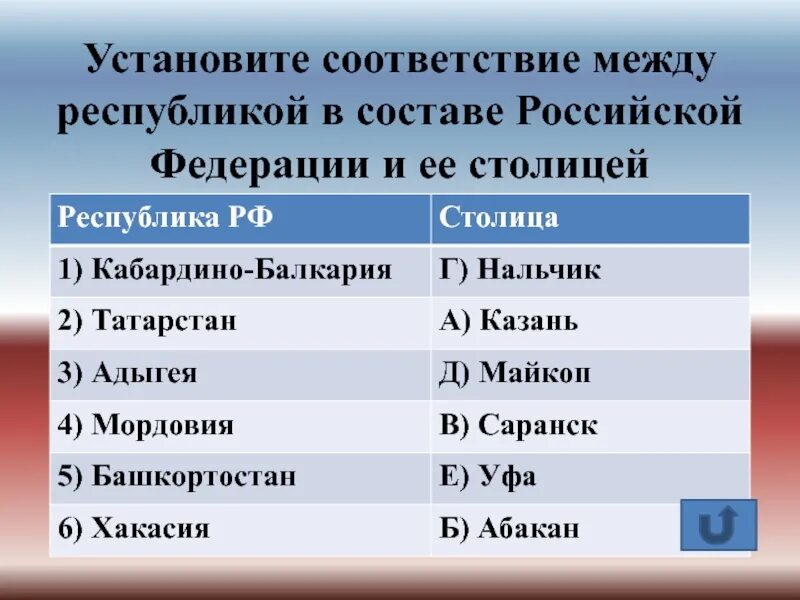 Установите соответствие между республикой в составе Российской Федерации и ее столицей

| Республика РФ | Столица |
|---|---|
| 1) Кабардино-Балкария | Г) Нальчик |
| 2) Татарстан | А) Казань |
| 3) Адыгея | Д) Майкоп |
| 4) Мордовия | В) Саранск |
| 5) Башкортостан | Е) Уфа |
| 6) Хакасия | Б) Абакан |